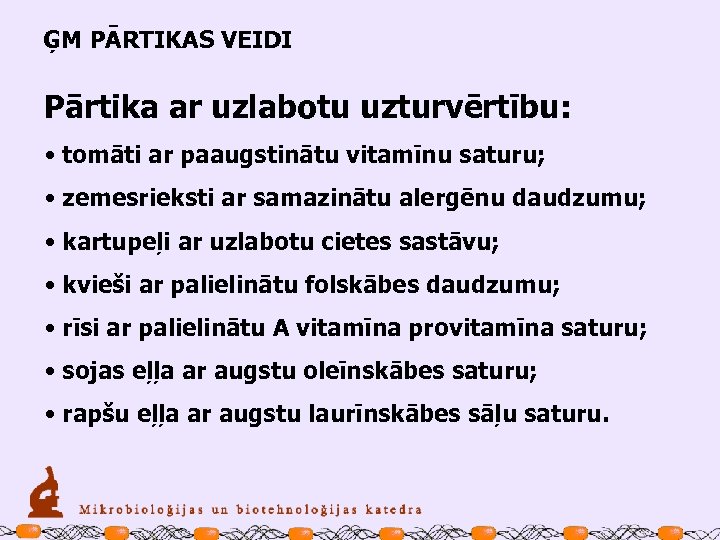 ĢM PĀRTIKAS VEIDI

Pārtika ar uzlabotu uzturvērtību:

• tomāti ar paaugstinātu vitamīnu saturu;

• zemesrieksti ar samazinātu alergēnu daudzumu;

• kartupeļi ar uzlabotu cietes sastāvu;

• kvieši ar palielinātu folskābes daudzumu;

• rīsi ar palielinātu A vitamīna provitamīna saturu;

• sojas eļļa ar augstu oleīnskābes saturu;

• rapšu eļļa ar augstu laurīnskābes sāļu saturu.

Mikrobioloģijas un biotehnoloģijas katedra